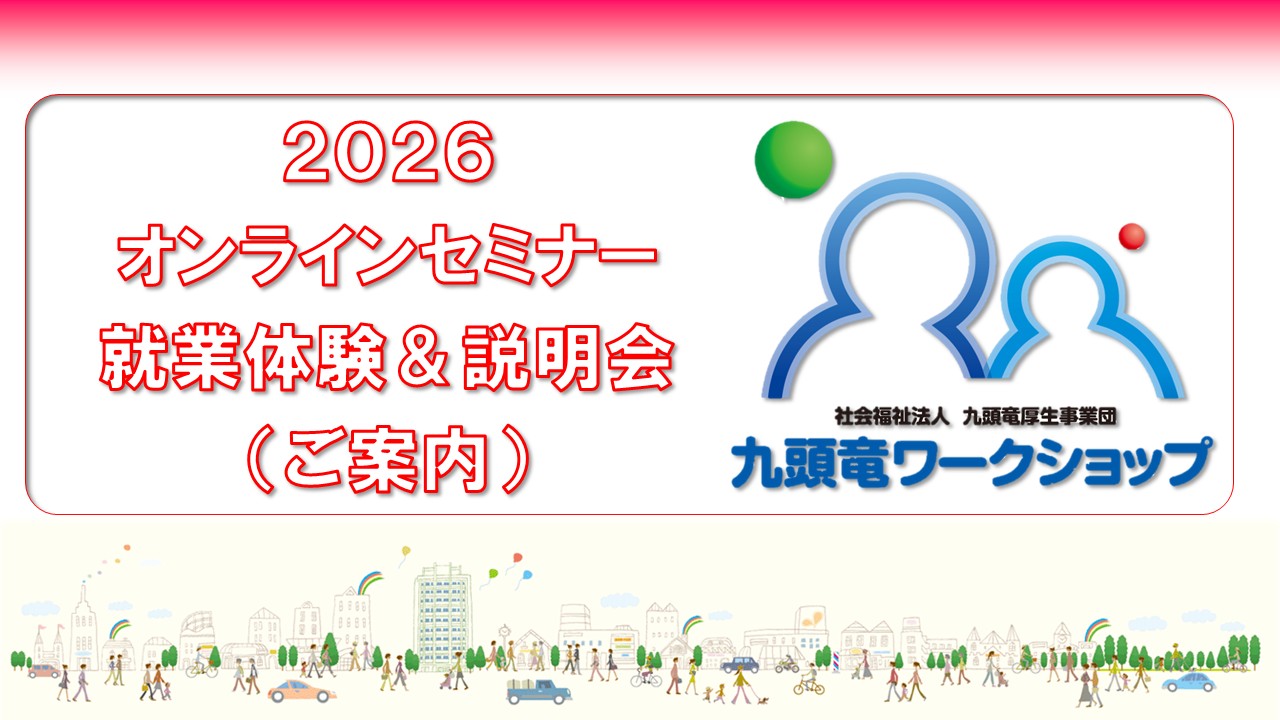 2026
オンラインセミナー
就業体験＆説明会
（ご案内）

社会福祉法人　九頭竜厚生事業団
九頭竜ワークショップ